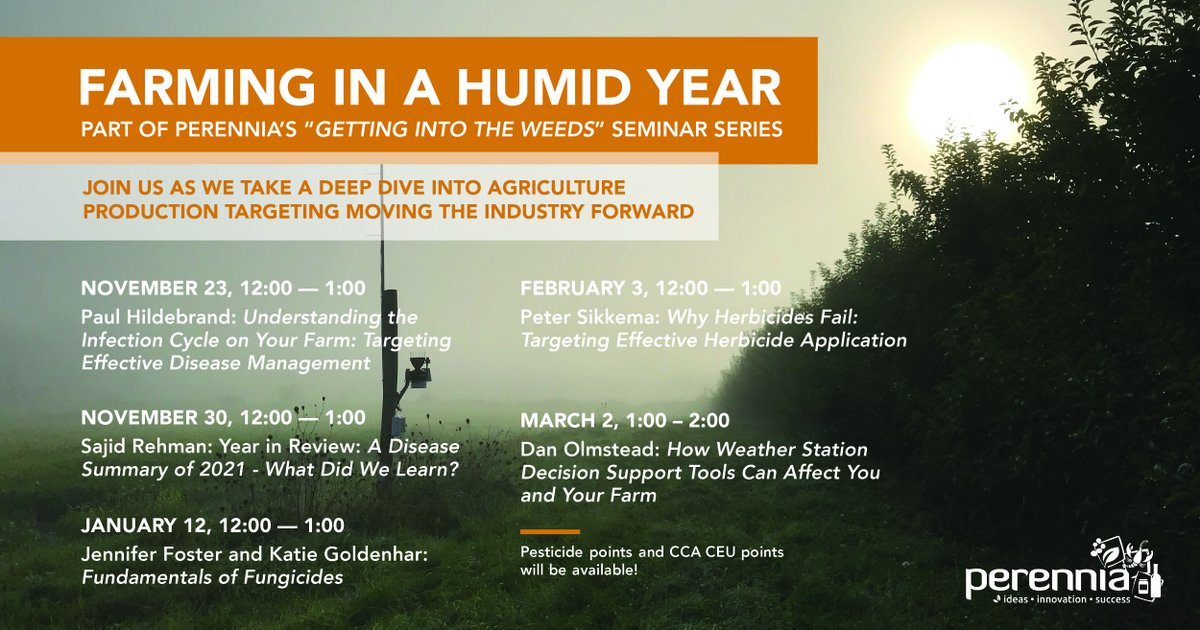 FARMING IN A HUMID YEAR
PART OF PERENNIA'S "GETTING INTO THE WEEDS" SEMINAR SERIES

JOIN US AS WE TAKE A DEEP DIVE INTO AGRICULTURE PRODUCTION TARGETING MOVING THE INDUSTRY FORWARD

NOVEMBER 23, 12:00 — 1:00
Paul Hildebrand: Understanding the Infection Cycle on Your Farm: Targeting Effective Disease Management

NOVEMBER 30, 12:00 — 1:00
Sajid Rehman: Year in Review: A Disease Summary of 2021 - What Did We Learn?

JANUARY 12, 12:00 — 1:00
Jennifer Foster and Katie Goldenhar: Fundamentals of Fungicides

FEBRUARY 3, 12:00 — 1:00
Peter Sikkema: Why Herbicides Fail: Targeting Effective Herbicide Application

MARCH 2, 1:00 – 2:00
Dan Olmstead: How Weather Station Decision Support Tools Can Affect You and Your Farm

Pesticide points and CCA CEU points will be available!

perennia
ideas • innovation • success